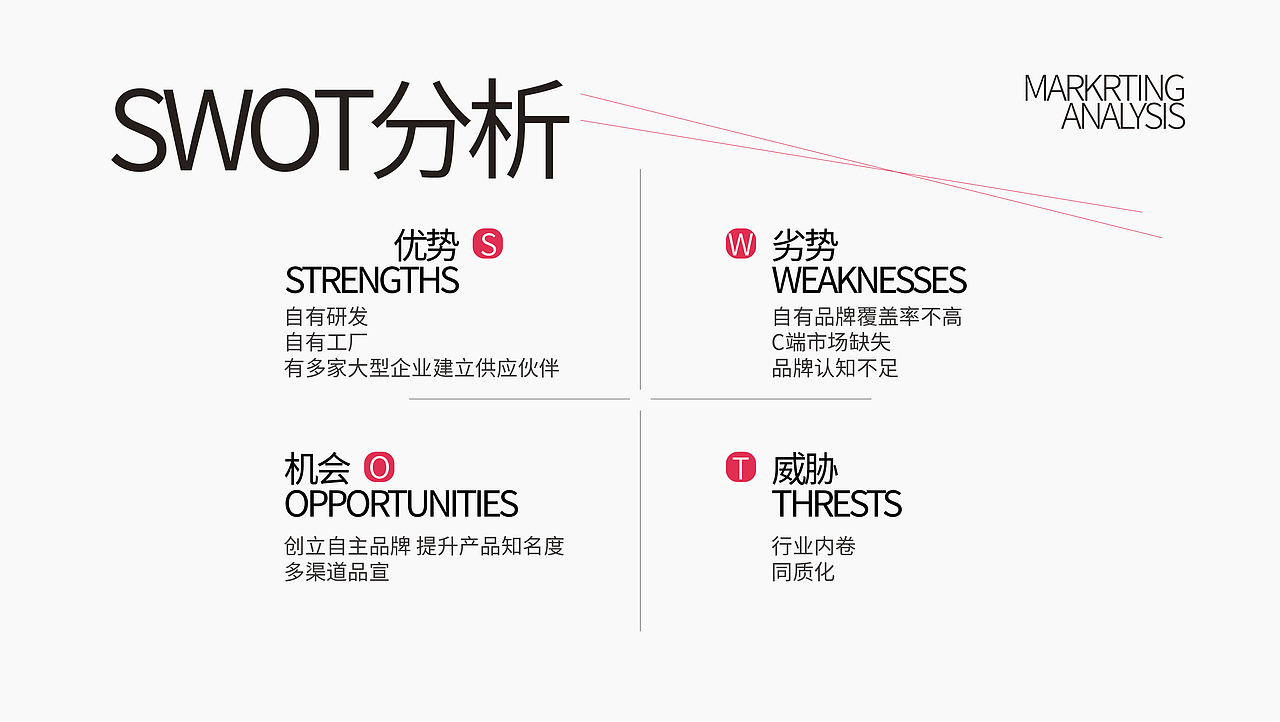 SWOT分析

MARKRTING
ANALYSIS

优势 S
STRENGTHS
自有研发
自有工厂
有多家大型企业建立供应伙伴

W 劣势
WEAKNESSES
自有品牌覆盖率不高
C端市场缺失
品牌认知不足

机会 O
OPPORTUNITIES
创立自主品牌 提升产品知名度
多渠道品宣

T 威胁
THRESTS
行业内卷
同质化